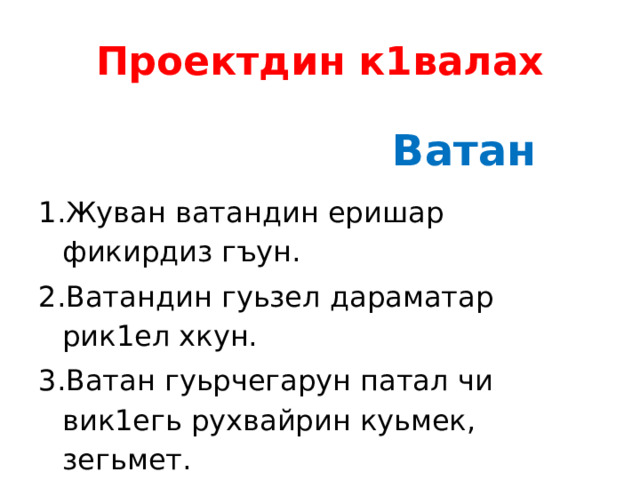 Проектдин к1валах

Ватан

1.Жуван ватандин еришар фикирдиз гъун.

2.Ватандин гуьзел дараматар рик1ел хкун.

3.Ватан гуьрчегарун патал чи вик1егь рухвайрин куьмек, зегьмет.